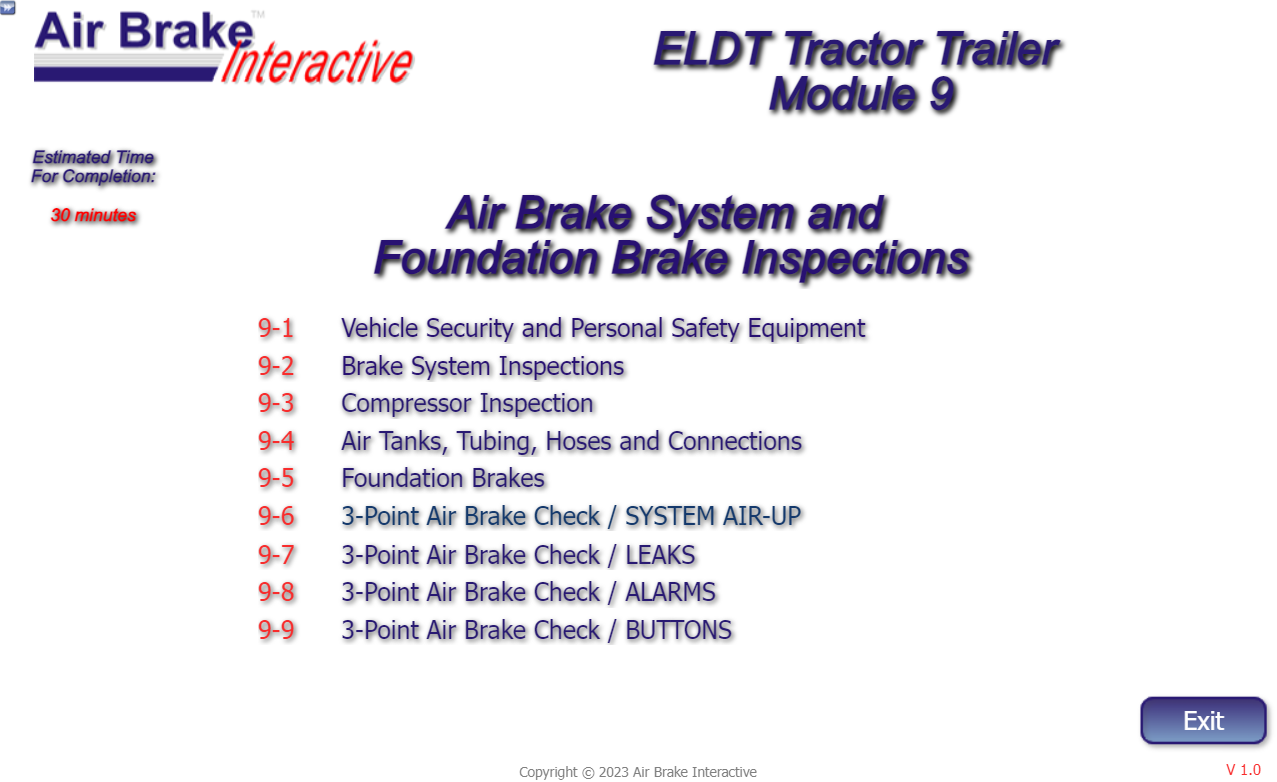 Air Brake™ Interactive

ELDT Tractor Trailer
Module 9

Estimated Time For Completion:

30 minutes

Air Brake System and Foundation Brake Inspections

9-1 Vehicle Security and Personal Safety Equipment
9-2 Brake System Inspections
9-3 Compressor Inspection
9-4 Air Tanks, Tubing, Hoses and Connections
9-5 Foundation Brakes
9-6 3-Point Air Brake Check / SYSTEM AIR-UP
9-7 3-Point Air Brake Check / LEAKS
9-8 3-Point Air Brake Check / ALARMS
9-9 3-Point Air Brake Check / BUTTONS

Exit

Copyright © 2023 Air Brake Interactive

V 1.0